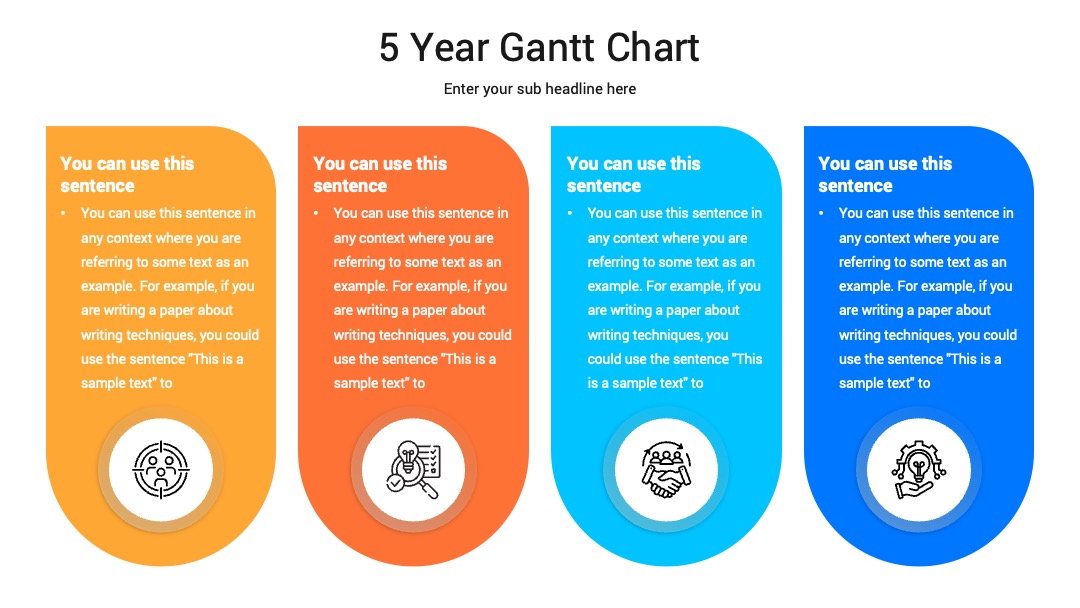 5 Year Gantt Chart

Enter your sub headline here

You can use this sentence

• You can use this sentence in any context where you are referring to some text as an example. For example, if you are writing a paper about writing techniques, you could use the sentence "This is a sample text" to

You can use this sentence

• You can use this sentence in any context where you are referring to some text as an example. For example, if you are writing a paper about writing techniques, you could use the sentence "This is a sample text" to

You can use this sentence

• You can use this sentence in any context where you are referring to some text as an example. For example, if you are writing a paper about writing techniques, you could use the sentence "This is a sample text" to

You can use this sentence

• You can use this sentence in any context where you are referring to some text as an example. For example, if you are writing a paper about writing techniques, you could use the sentence "This is a sample text" to